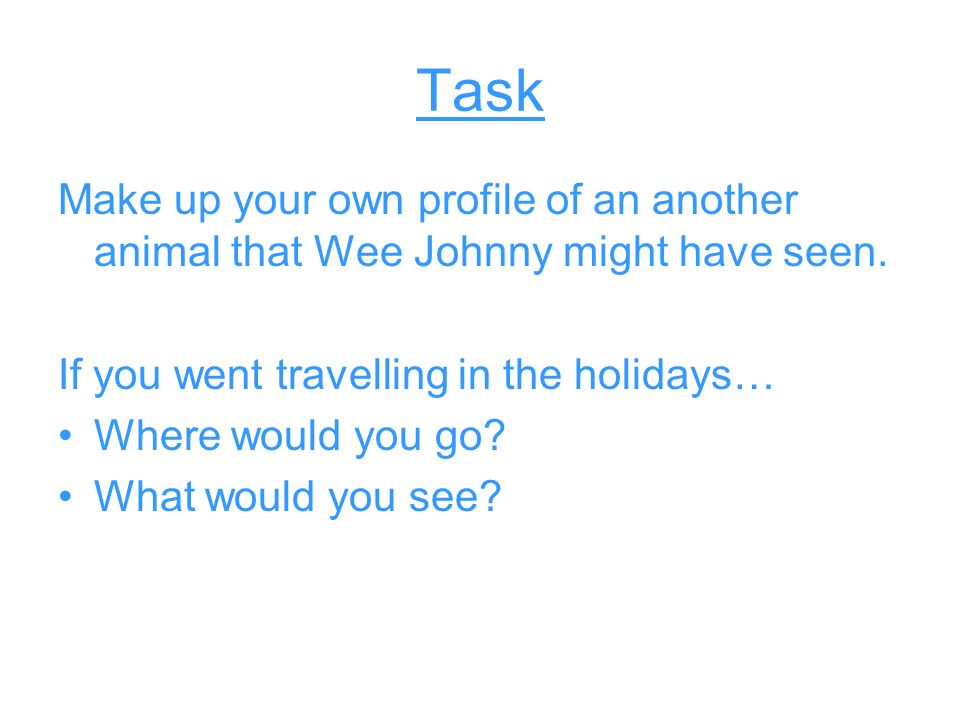 Task

Make up your own profile of an another animal that Wee Johnny might have seen.

If you went travelling in the holidays…
• Where would you go?
• What would you see?